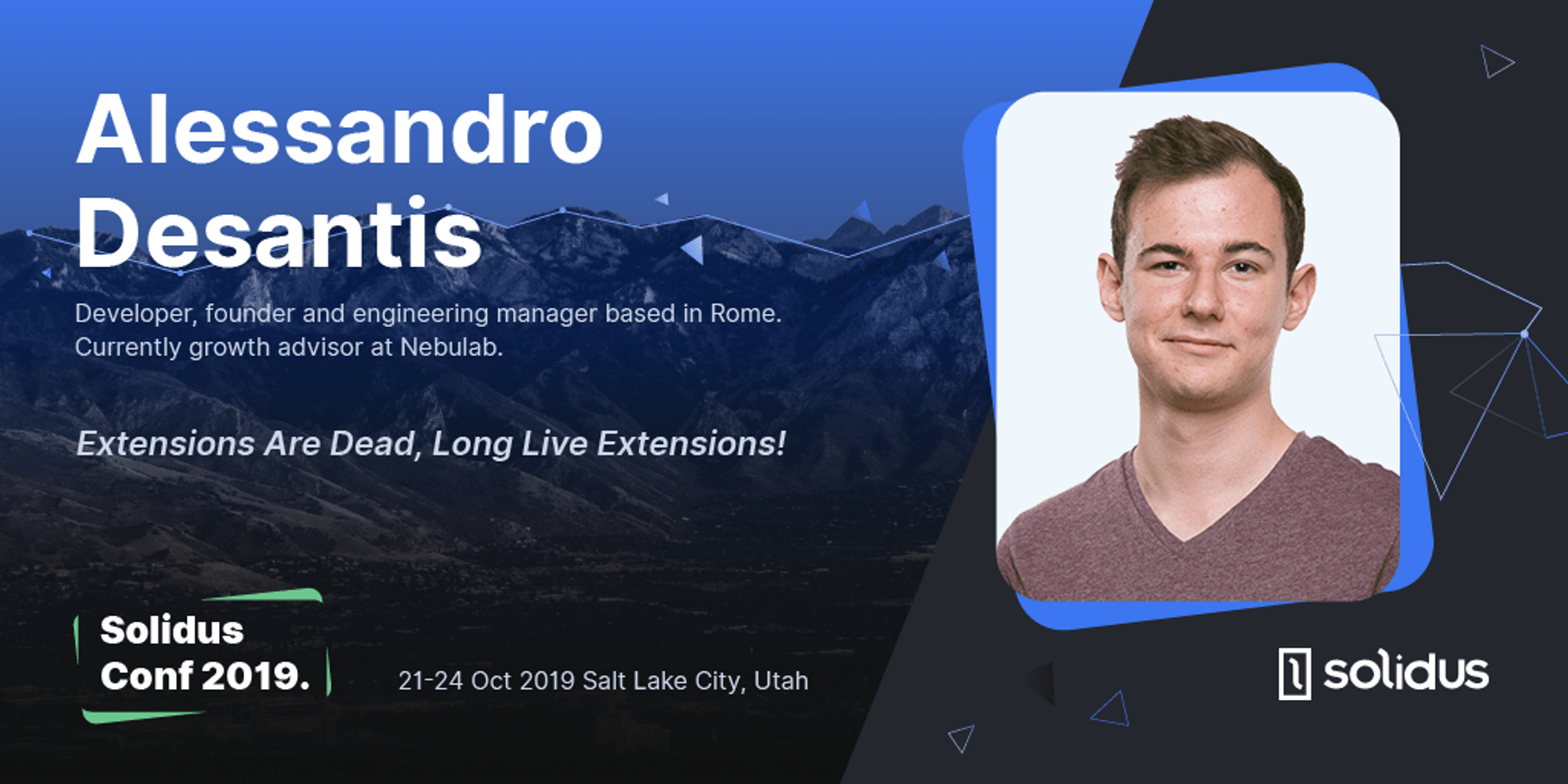 Alessandro Desantis

Developer, founder and engineering manager based in Rome. Currently growth advisor at Nebulab.

Extensions Are Dead, Long Live Extensions!

Solidus Conf 2019.

21-24 Oct 2019 Salt Lake City, Utah

solidus